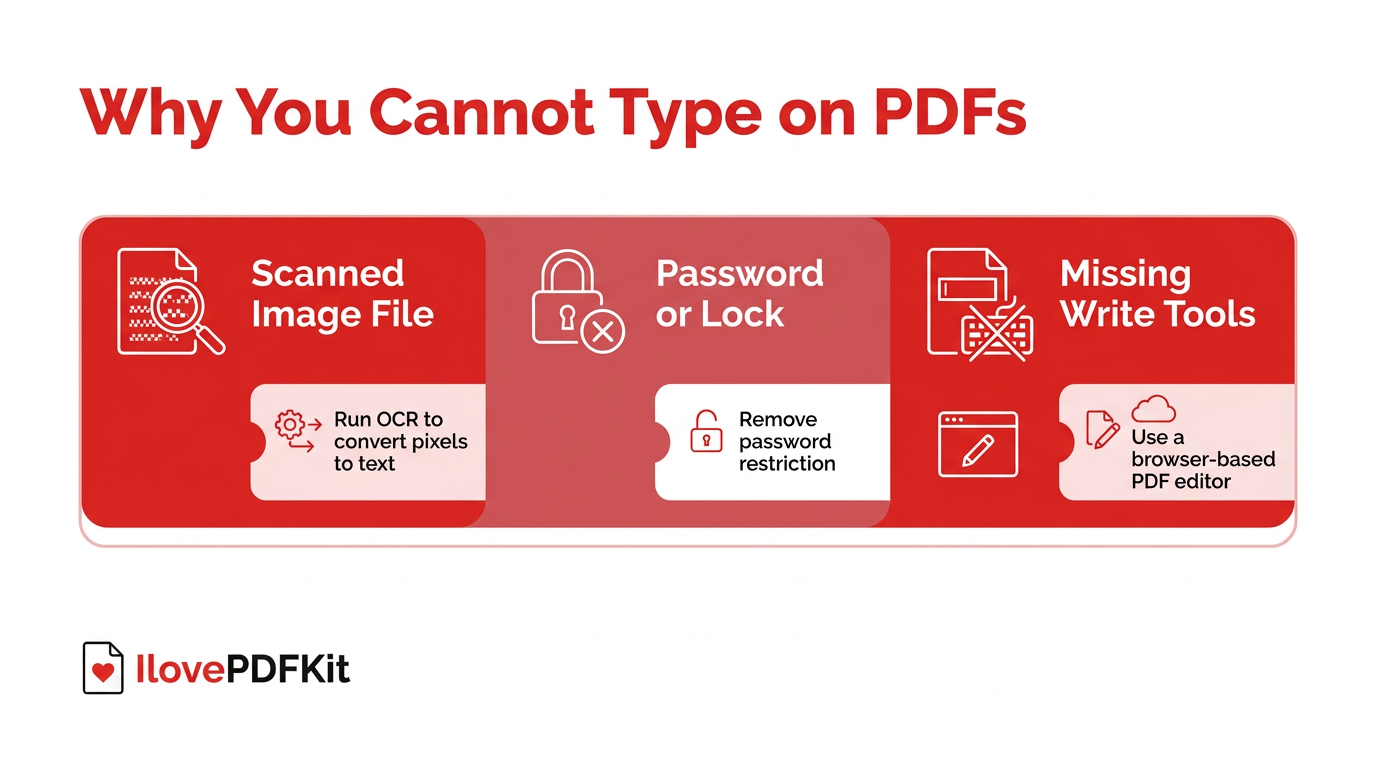 Why You Cannot Type on PDFs

Scanned Image File

Run OCR to convert pixels to text

Password or Lock

Remove password restriction

Missing Write Tools

Use a browser-based PDF editor

IlovePDFKit